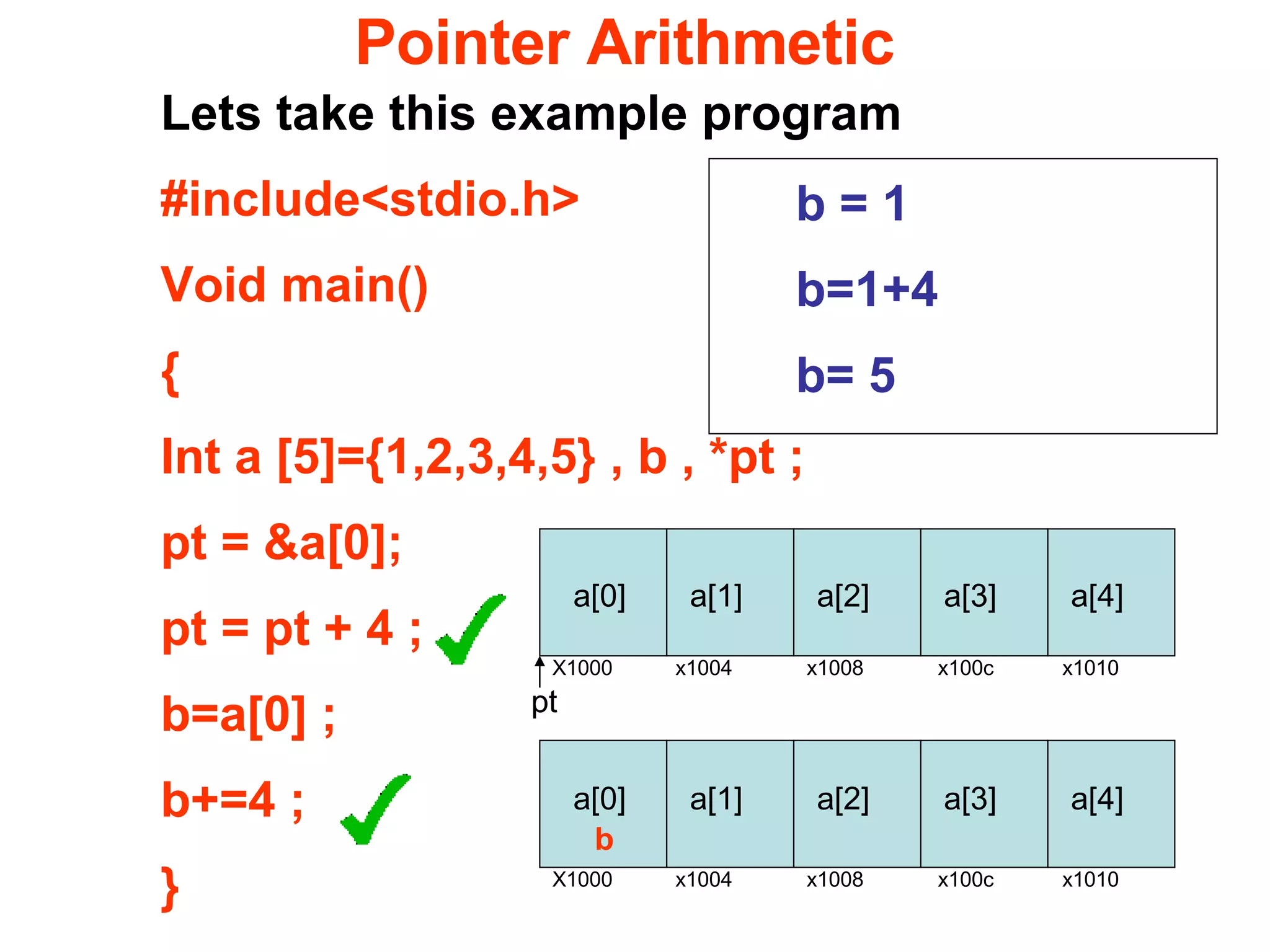 Pointer Arithmetic

Lets take this example program

#include<stdio.h>

Void main()

{

Int a [5]={1,2,3,4,5} , b , *pt ;

pt = &a[0];

pt = pt + 4 ;

b=a[0] ;

b+=4 ;

}

b = 1

b=1+4

b= 5

| a[0] | a[1] | a[2] | a[3] | a[4] |
|---|---|---|---|---|
| X1000 | x1004 | x1008 | x100c | x1010 |

pt

| a[0] b | a[1] | a[2] | a[3] | a[4] |
|---|---|---|---|---|
| X1000 | x1004 | x1008 | x100c | x1010 |